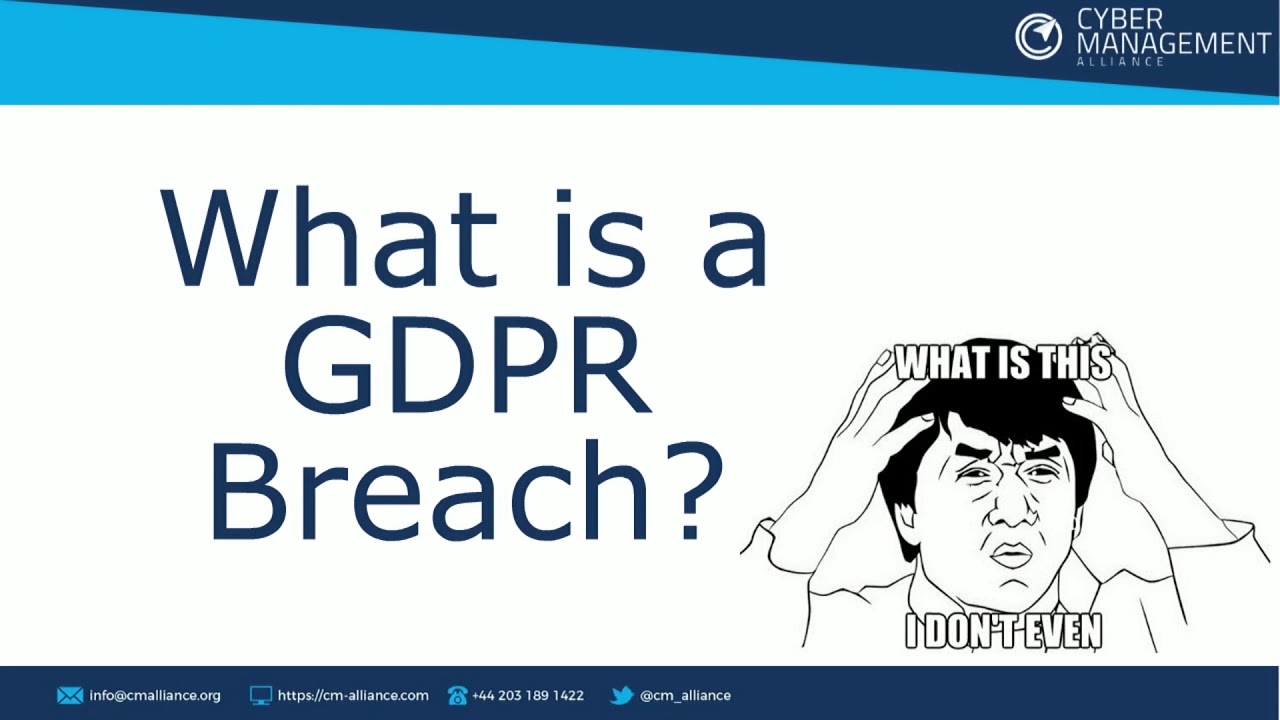 CYBER MANAGEMENT ALLIANCE

What is a GDPR Breach?

WHAT IS THIS

I DON'T EVEN

info@cmalliance.org https://cm-alliance.com +44 203 189 1422 @cm_alliance